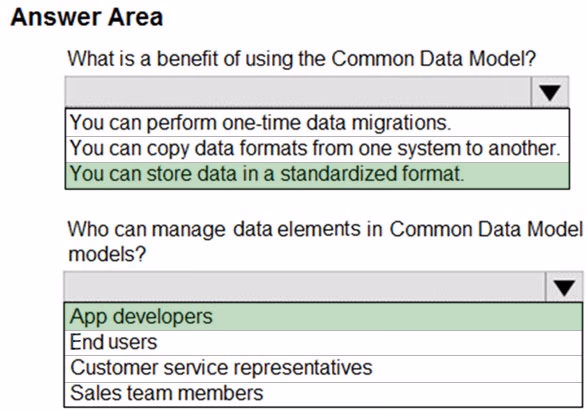 Answer Area

What is a benefit of using the Common Data Model?

You can perform one-time data migrations.
You can copy data formats from one system to another.
You can store data in a standardized format.

Who can manage data elements in Common Data Model models?

App developers
End users
Customer service representatives
Sales team members